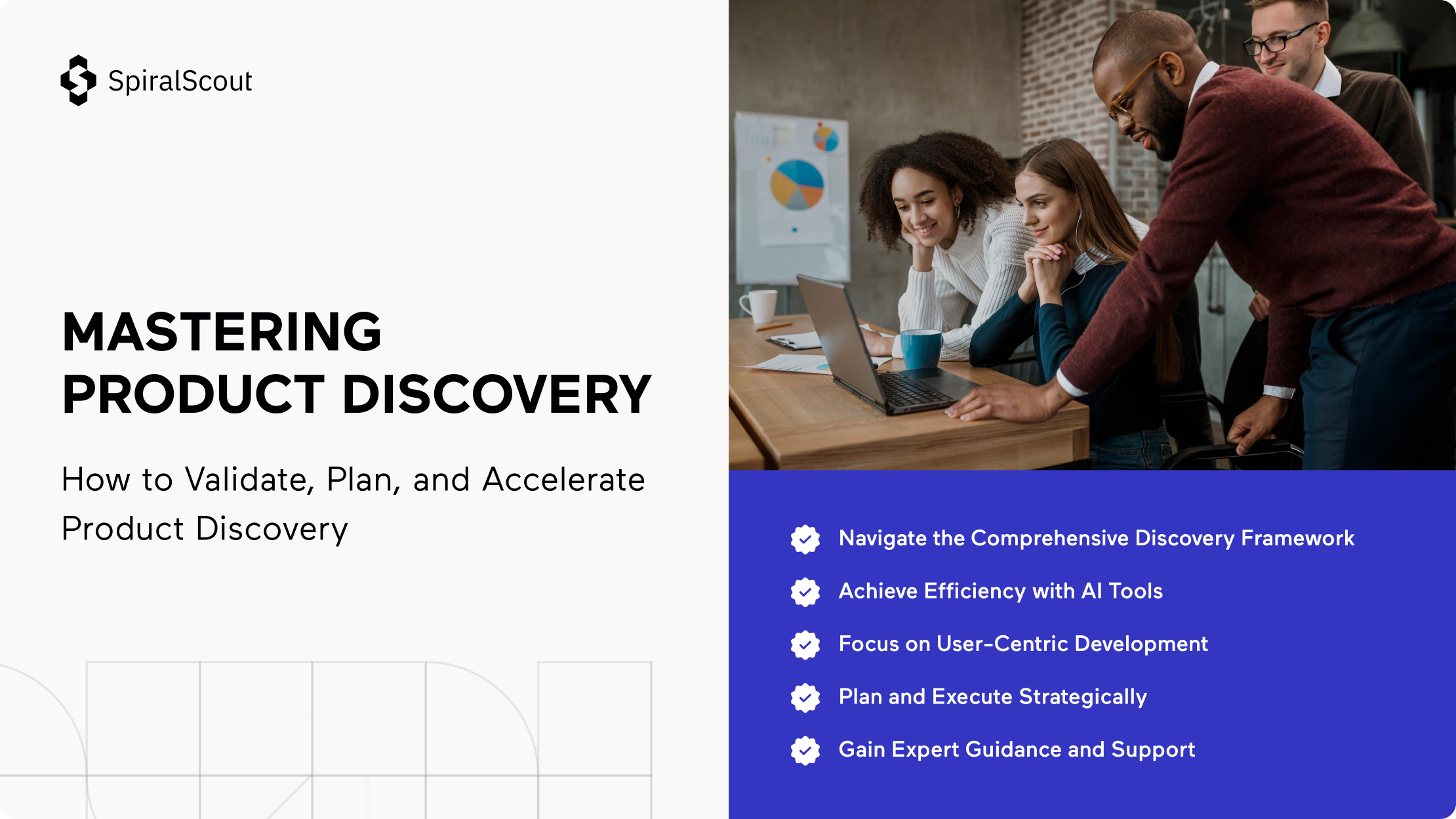 SpiralScout

MASTERING PRODUCT DISCOVERY

How to Validate, Plan, and Accelerate Product Discovery

Navigate the Comprehensive Discovery Framework

Achieve Efficiency with AI Tools

Focus on User-Centric Development

Plan and Execute Strategically

Gain Expert Guidance and Support